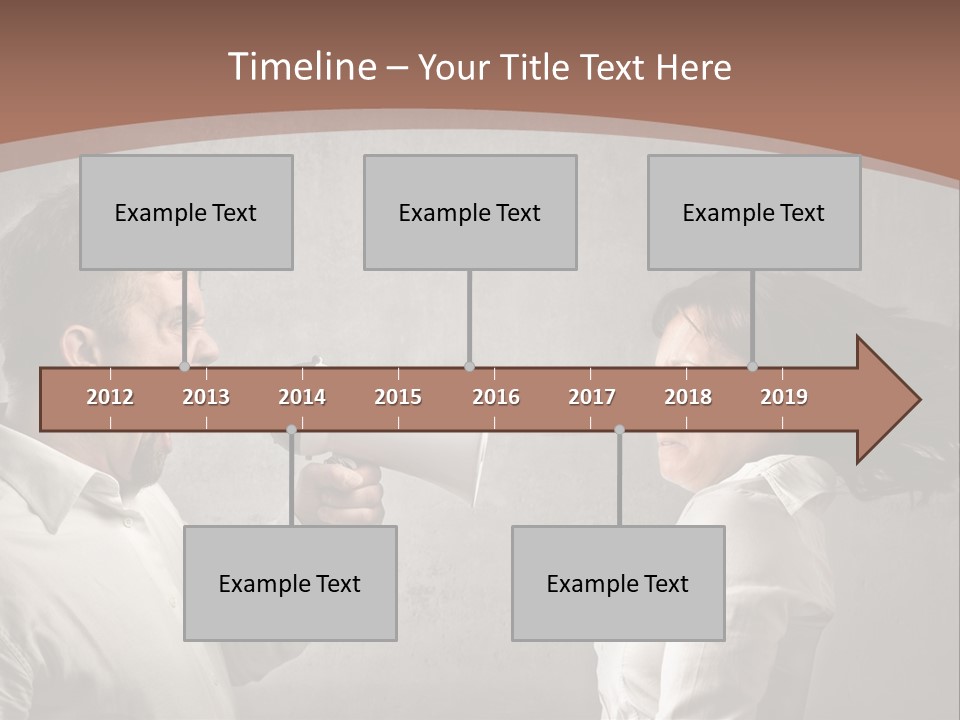 Timeline – Your Title Text Here

Example Text

Example Text

Example Text

2012 2013 2014 2015 2016 2017 2018 2019

Example Text

Example Text